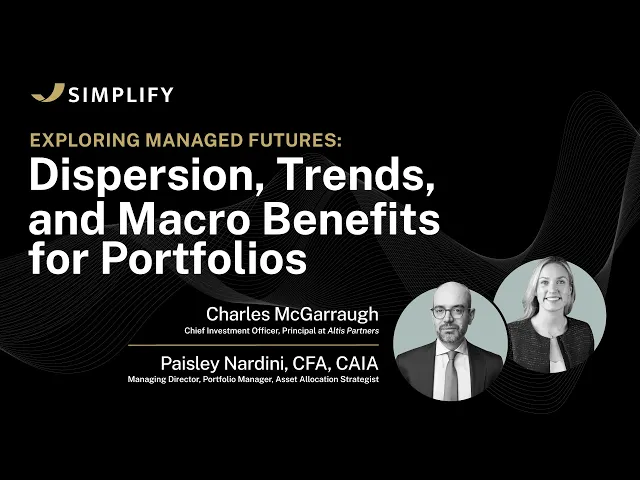 SIMPLIFY

EXPLORING MANAGED FUTURES:
Dispersion, Trends, and Macro Benefits for Portfolios

Charles McGarraugh
Chief Investment Officer, Principal at Altis Partners

Paisley Nardini, CFA, CAIA
Managing Director, Portfolio Manager, Asset Allocation Strategist